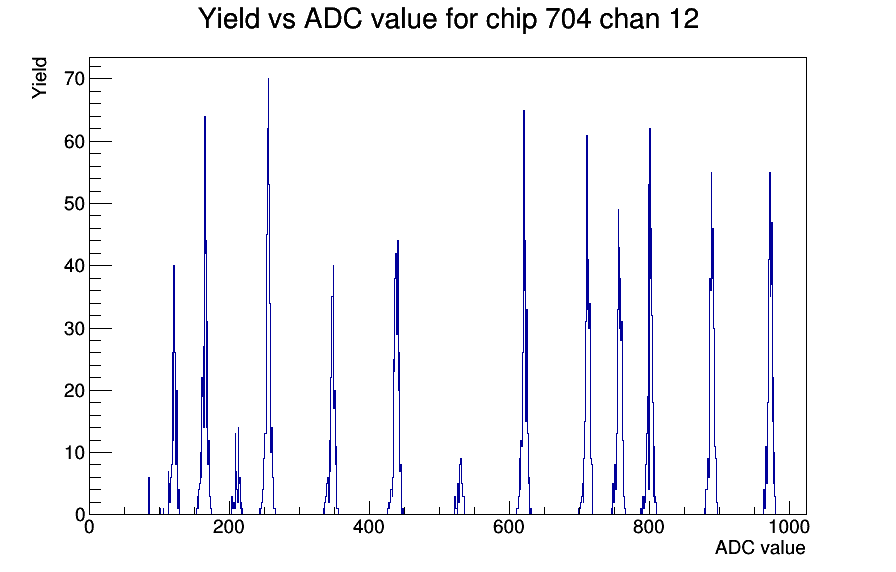 Yield vs ADC value for chip 704 chan 12

Yield

70
60
50
40
30
20
10
0

0
200
400
600
800
1000

ADC value